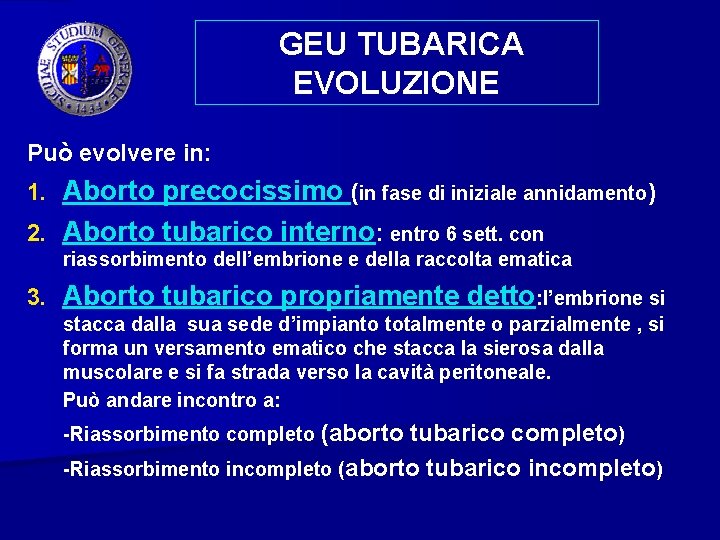 SICILIAE STUDIUM GENERALE 1434

GEU TUBARICA EVOLUZIONE

Può evolvere in:

1. Aborto precocissimo (in fase di iniziale annidamento)

2. Aborto tubarico interno: entro 6 sett. con riassorbimento dell'embrione e della raccolta ematica

3. Aborto tubarico propriamente detto:l'embrione si stacca dalla sua sede d'impianto totalmente o parzialmente , si forma un versamento ematico che stacca la sierosa dalla muscolare e si fa strada verso la cavità peritoneale.

Può andare incontro a:

-Riassorbimento completo (aborto tubarico completo)

-Riassorbimento incompleto (aborto tubarico incompleto)